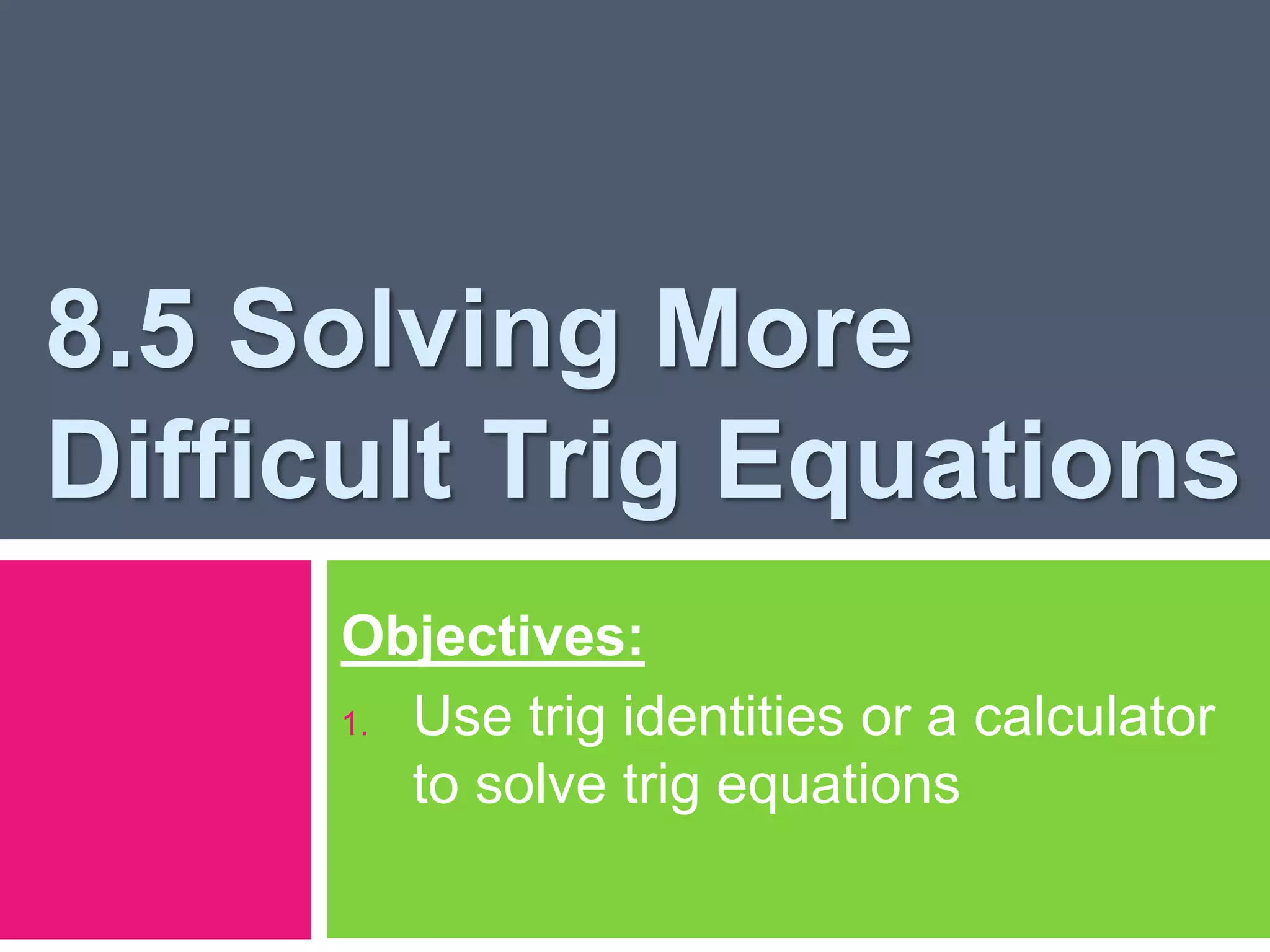 8.5 Solving More Difficult Trig Equations

Objectives:

1. Use trig identities or a calculator to solve trig equations